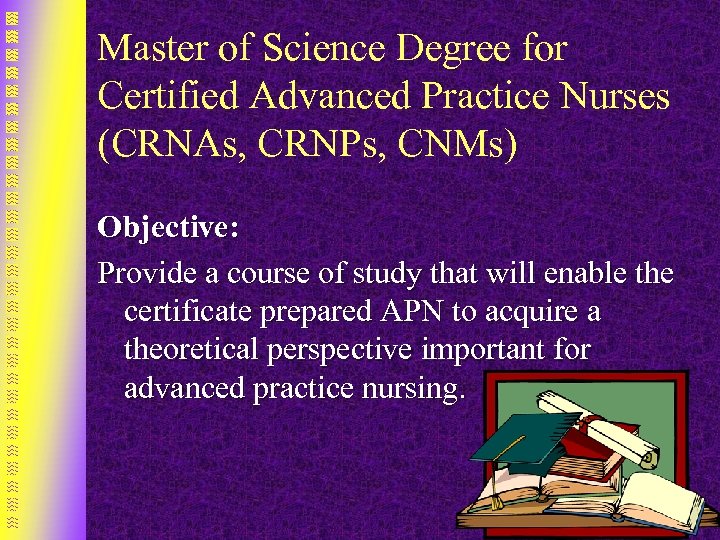 Master of Science Degree for Certified Advanced Practice Nurses (CRNAs, CRNPs, CNMs)

Objective:

Provide a course of study that will enable the certificate prepared APN to acquire a theoretical perspective important for advanced practice nursing.